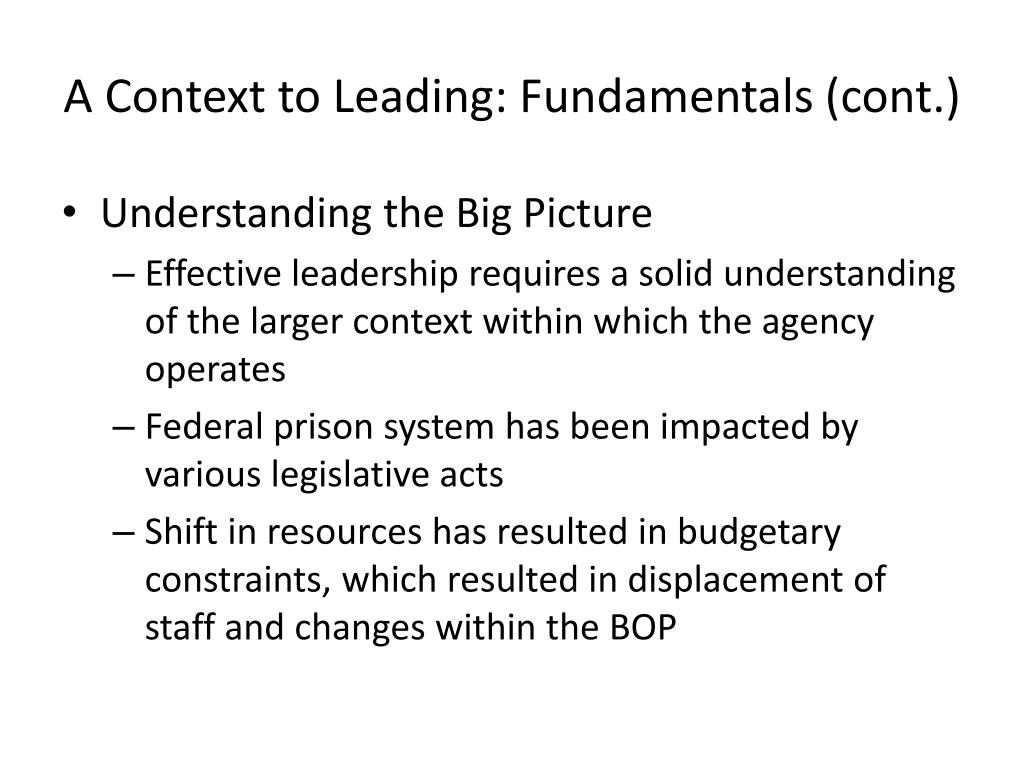 A Context to Leading: Fundamentals (cont.)

• Understanding the Big Picture
– Effective leadership requires a solid understanding of the larger context within which the agency operates
– Federal prison system has been impacted by various legislative acts
– Shift in resources has resulted in budgetary constraints, which resulted in displacement of staff and changes within the BOP